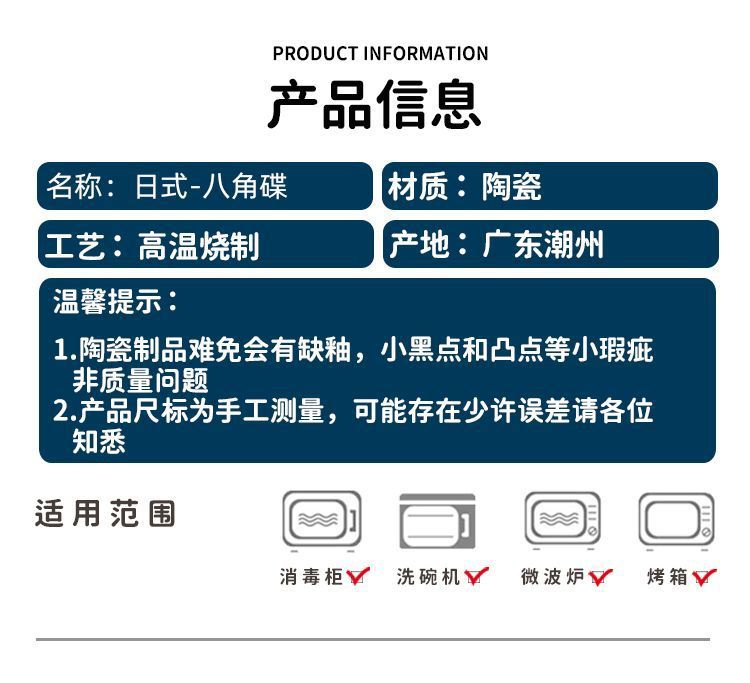 PRODUCT INFORMATION

产品信息

名称：日式-八角碟

材质：陶瓷

工艺：高温烧制

产地：广东潮州

温馨提示：

1.陶瓷制品难免会有缺釉，小黑点和凸点等小瑕疵非质量问题
2.产品尺标为手工测量，可能存在少许误差请各位知悉

适用范围

消毒柜

洗碗机

微波炉

烤箱